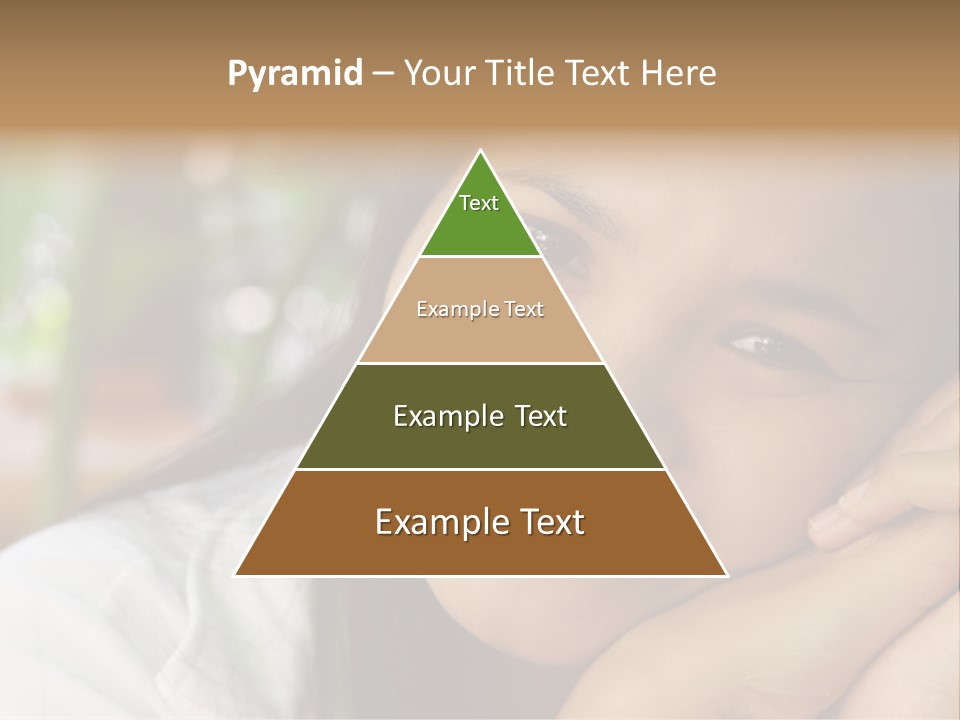 Pyramid – Your Title Text Here

Text

Example Text

Example Text

Example Text